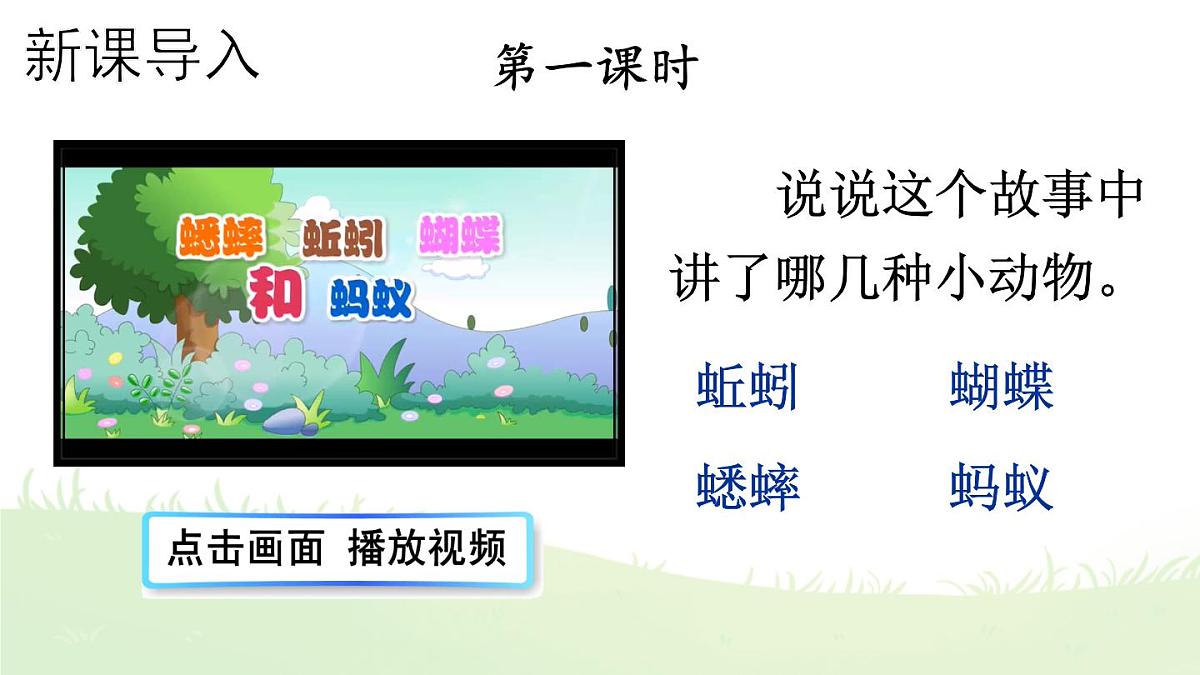 新课导入

第一课时

蟋蟀 蚯蚓 蝴蝶
和 蚂蚁

点击画面 播放视频

说说这个故事中讲了哪几种小动物。

蚯蚓 蝴蝶
蟋蟀 蚂蚁